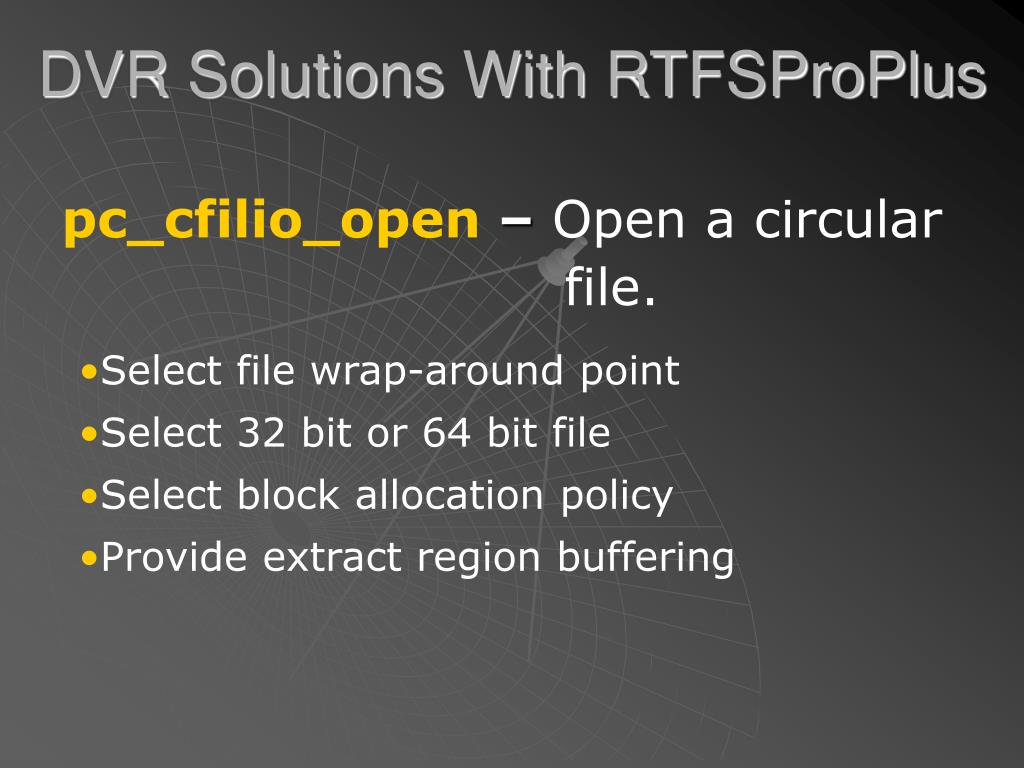 DVR Solutions With RTFSProPlus

pc_cfilio_open – Open a circular file.

•Select file wrap-around point
•Select 32 bit or 64 bit file
•Select block allocation policy
•Provide extract region buffering